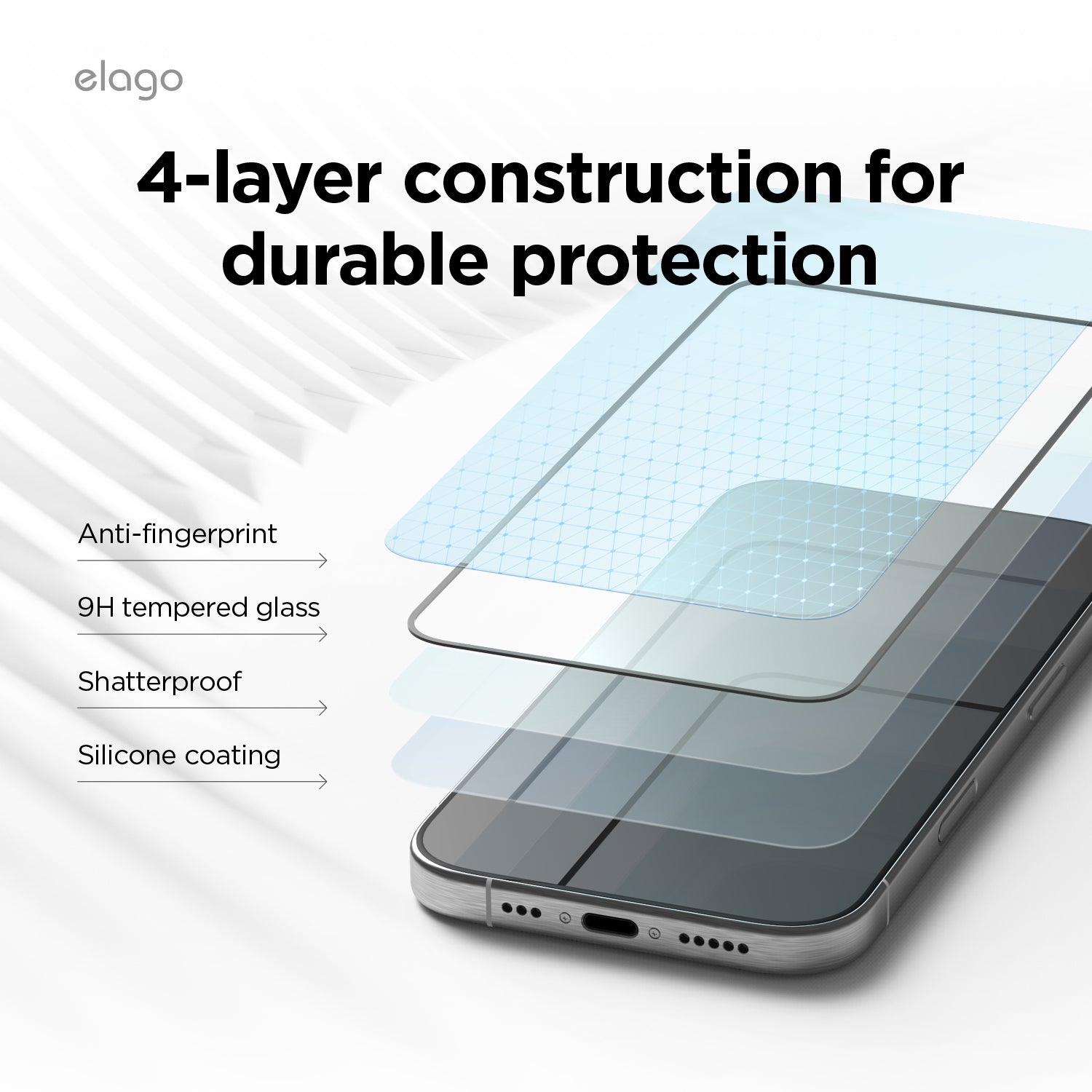 elago

4-layer construction for durable protection

Anti-fingerprint

9H tempered glass

Shatterproof

Silicone coating